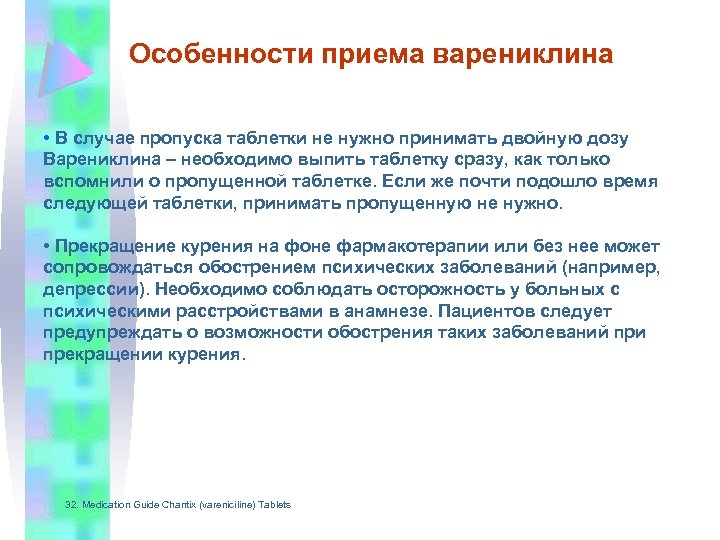 Особенности приема варениклина

• В случае пропуска таблетки не нужно принимать двойную дозу Варениклина – необходимо выпить таблетку сразу, как только вспомнили о пропущенной таблетке. Если же почти подошло время следующей таблетки, принимать пропущенную не нужно.

• Прекращение курения на фоне фармакотерапии или без нее может сопровождаться обострением психических заболеваний (например, депрессии). Необходимо соблюдать осторожность у больных с психическими расстройствами в анамнезе. Пациентов следует предупреждать о возможности обострения таких заболеваний при прекращении курения.

32. Medication Guide Chantix (vareniciline) Tablets